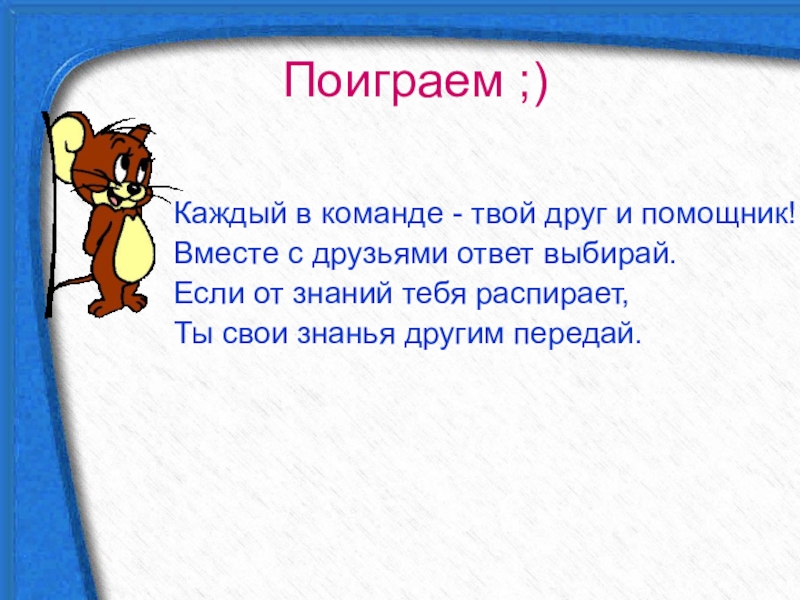 Поиграем ;)

Каждый в команде - твой друг и помощник!
Вместе с друзьями ответ выбирай.
Если от знаний тебя распирает,
Ты свои знанья другим передай.